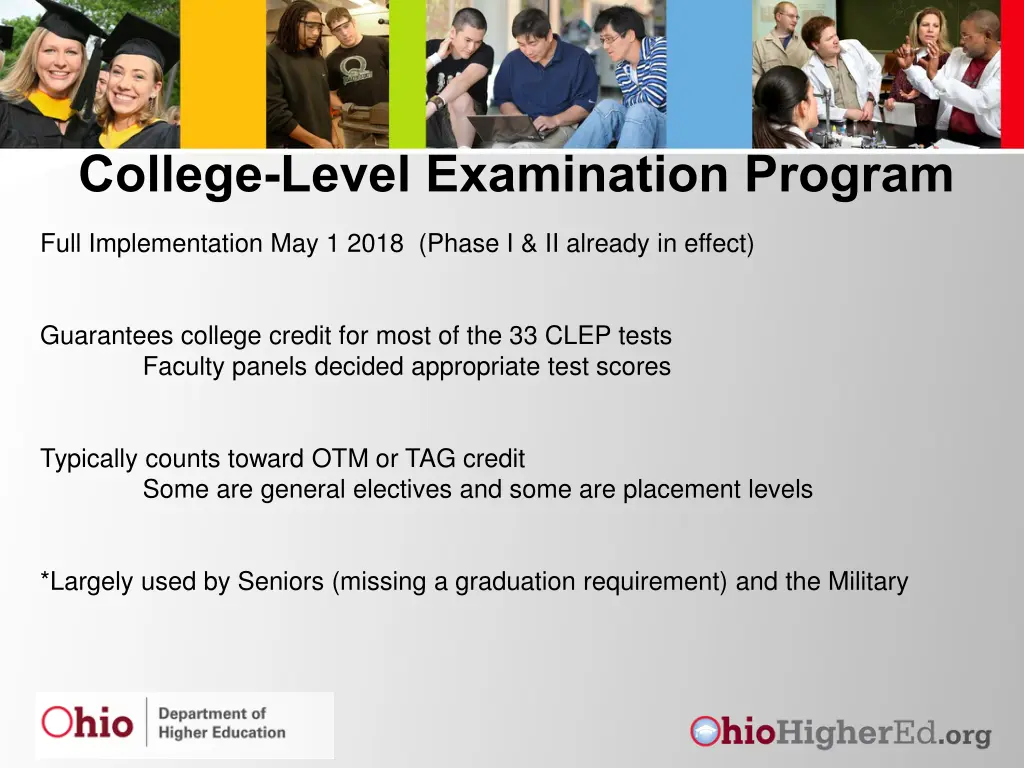 College-Level Examination Program

Full Implementation May 1 2018 (Phase I & II already in effect)

Guarantees college credit for most of the 33 CLEP tests
Faculty panels decided appropriate test scores

Typically counts toward OTM or TAG credit
Some are general electives and some are placement levels

*Largely used by Seniors (missing a graduation requirement) and the Military

Ohio Department of Higher Education

OhioHigherEd.org